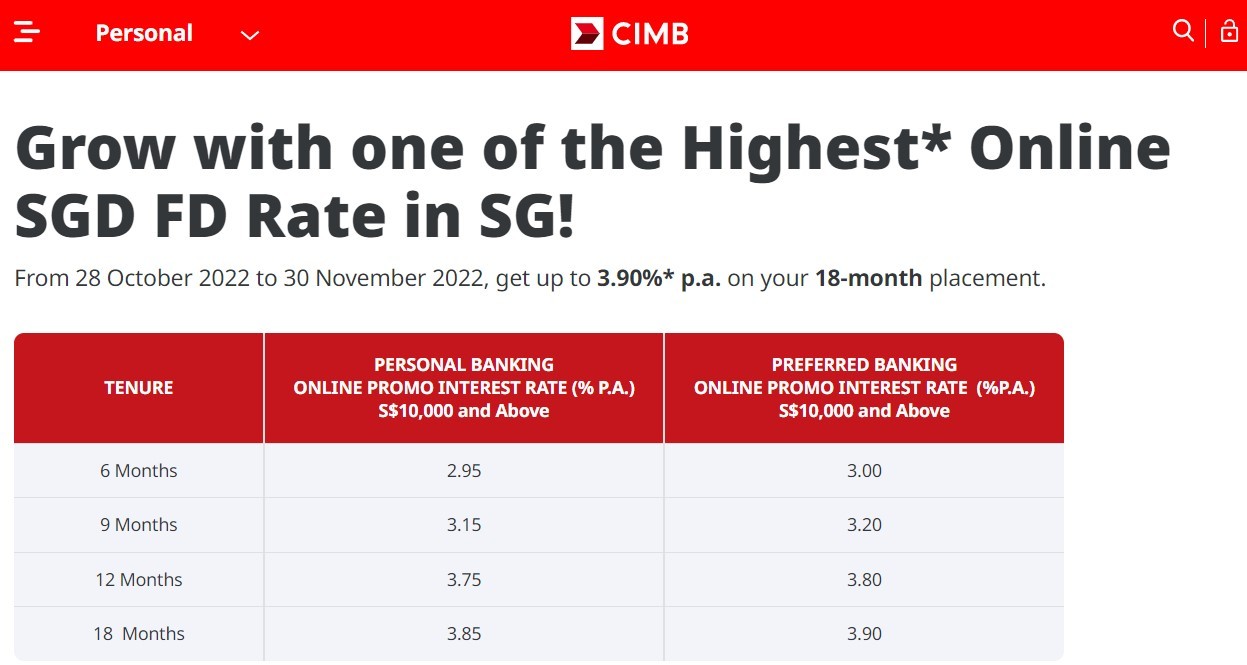 Personal

CIMB

Grow with one of the Highest* Online SGD FD Rate in SG!

From 28 October 2022 to 30 November 2022, get up to 3.90%* p.a. on your 18-month placement.

| TENURE | PERSONAL BANKING ONLINE PROMO INTEREST RATE (% P.A.) S$10,000 and Above | PREFERRED BANKING ONLINE PROMO INTEREST RATE (%P.A.) S$10,000 and Above |
|---|---|---|
| 6 Months | 2.95 | 3.00 |
| 9 Months | 3.15 | 3.20 |
| 12 Months | 3.75 | 3.80 |
| 18 Months | 3.85 | 3.90 |